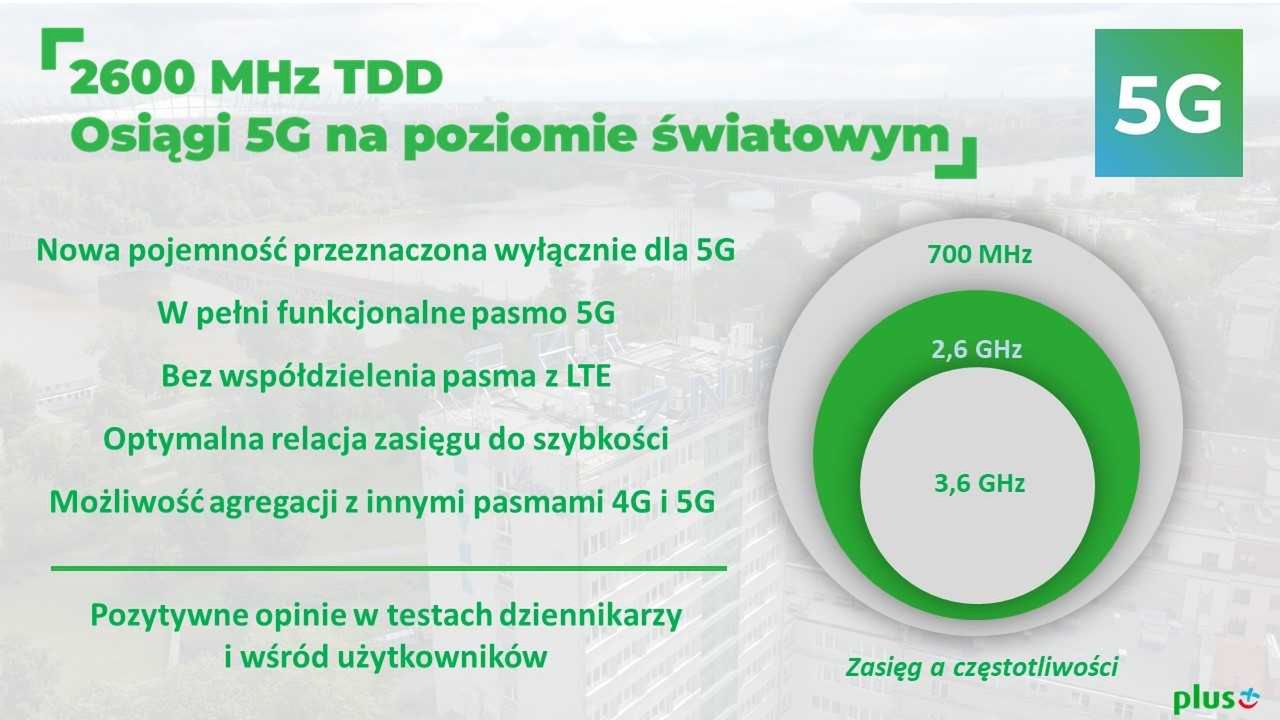 2600 MHz TDD
Osiągi 5G na poziomie światowym

5G

Nowa pojemność przeznaczona wyłącznie dla 5G

W pełni funkcjonalne pasmo 5G

Bez współdzielenia pasma z LTE

Optymalna relacja zasięgu do szybkości

Możliwość agregacji z innymi pasmami 4G i 5G

Pozytywne opinie w testach dziennikarzy i wśród użytkowników

700 MHz

2,6 GHz

3,6 GHz

Zasięg a częstotliwości

plus